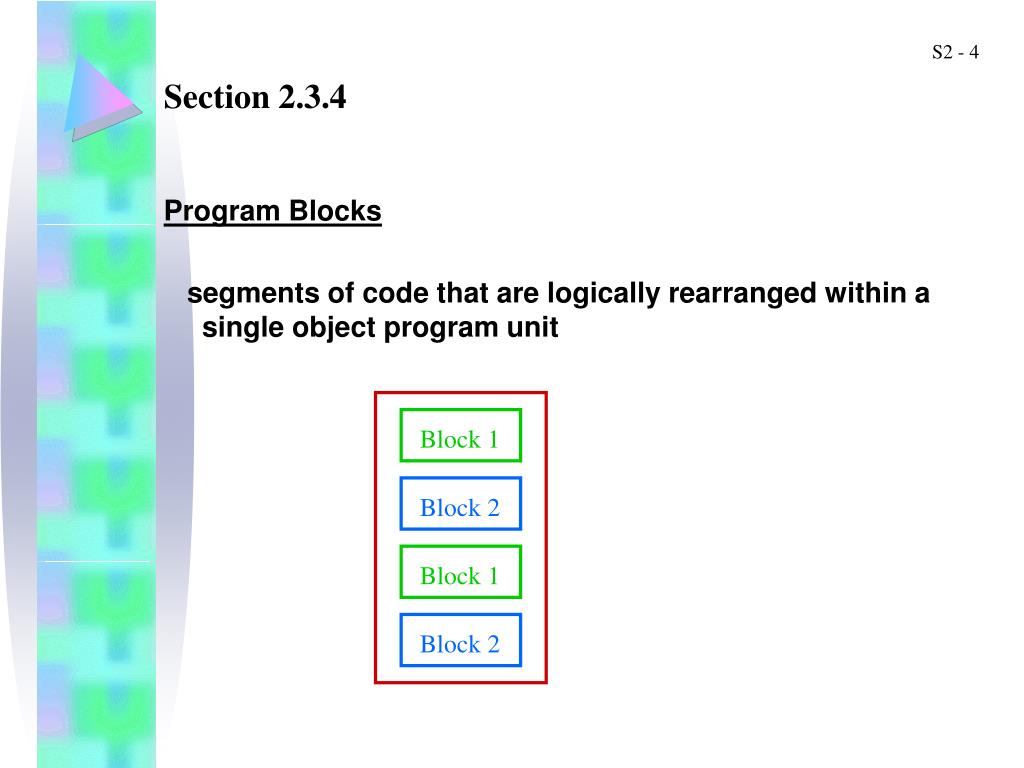 S2 - 4

Section 2.3.4

Program Blocks

segments of code that are logically rearranged within a single object program unit

Block 1

Block 2

Block 1

Block 2